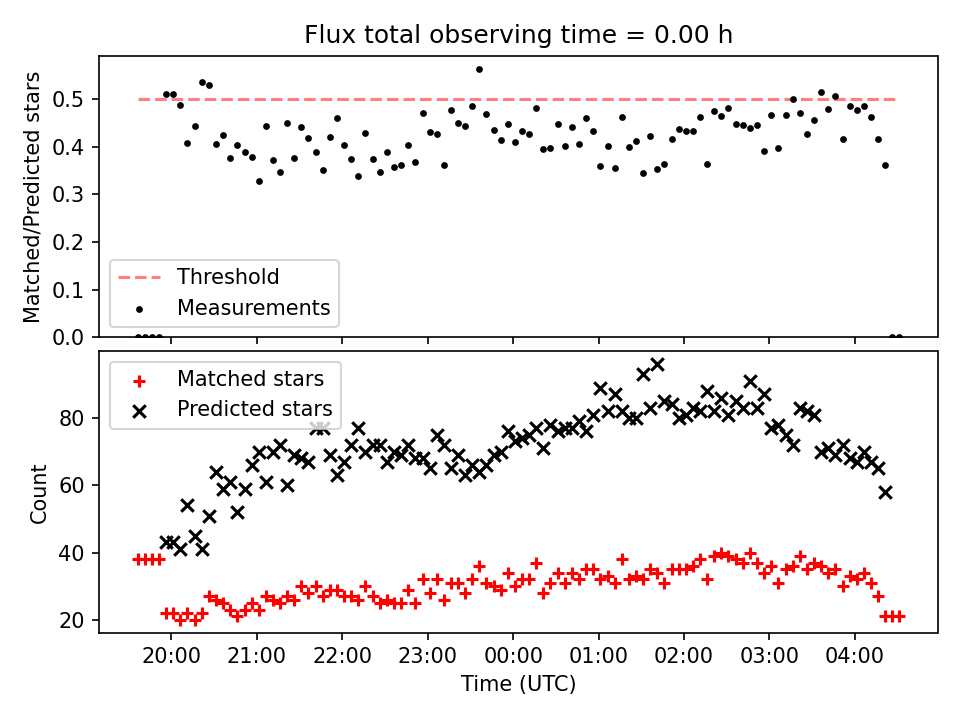 Flux total observing time = 0.00 h

Matched/Predicted stars

0.5
0.4
0.3
0.2
0.1
0.0

Threshold
Measurements

Matched stars
Predicted stars

Count

80
60
40
20

20:00
21:00
22:00
23:00
00:00
01:00
02:00
03:00
04:00

Time (UTC)